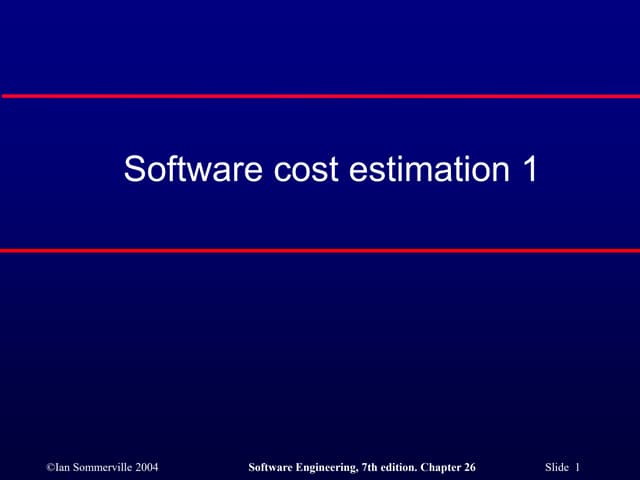 Software cost estimation 1

©Ian Sommerville 2004 Software Engineering, 7th edition. Chapter 26 Slide 1